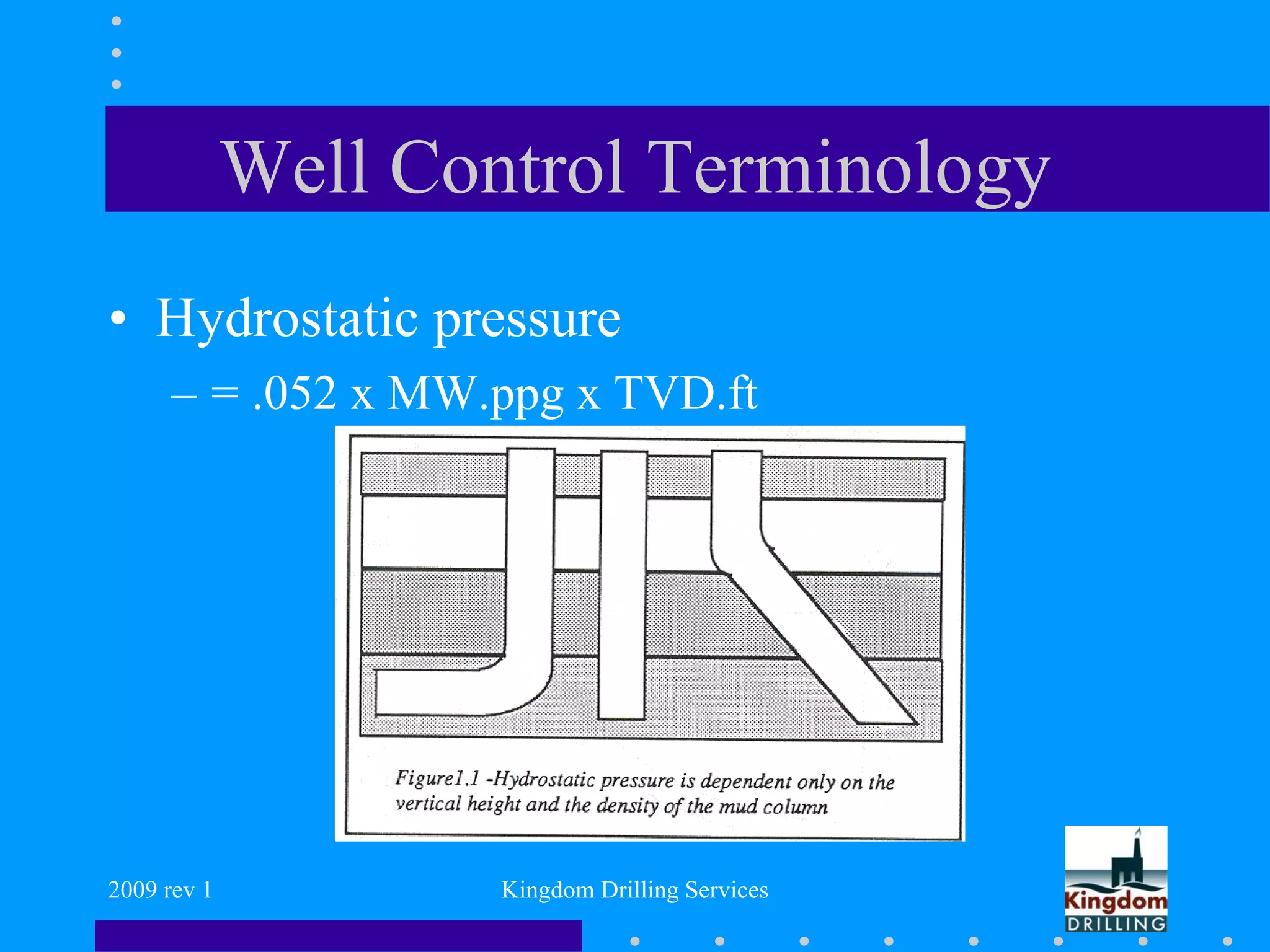 Well Control Terminology

• Hydrostatic pressure

– = .052 x MW.ppg x TVD.ft

Figure1.1 -Hydrostatic pressure is dependent only on the vertical height and the density of the mud column

2009 rev 1

Kingdom Drilling Services

Kingdom DRILLING